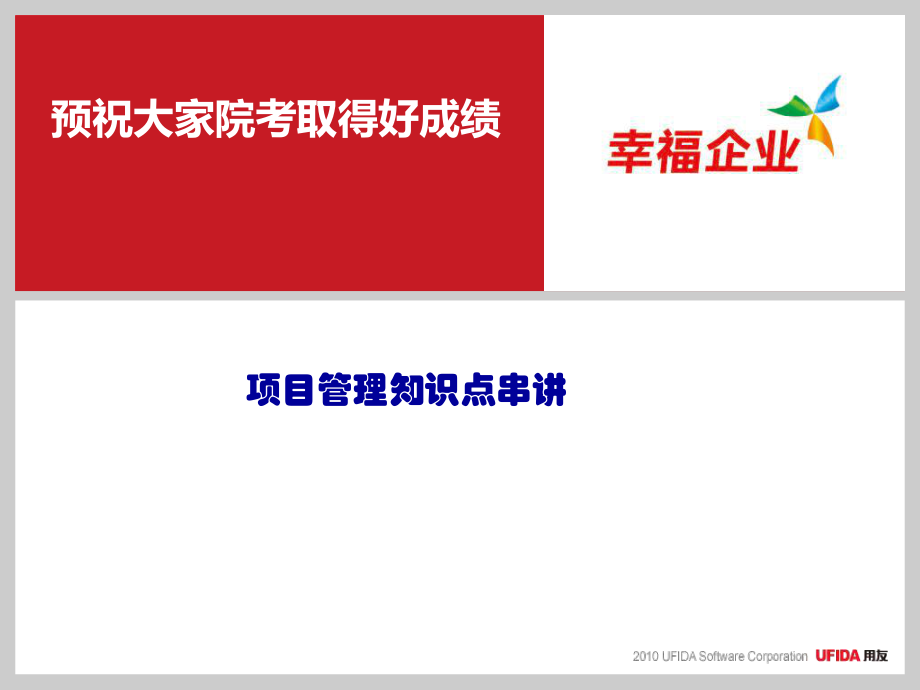 预祝大家院考取得好成绩

幸福企业

项目管理知识点串讲

2010 UFIDA Software Corporation UFIDA 用友